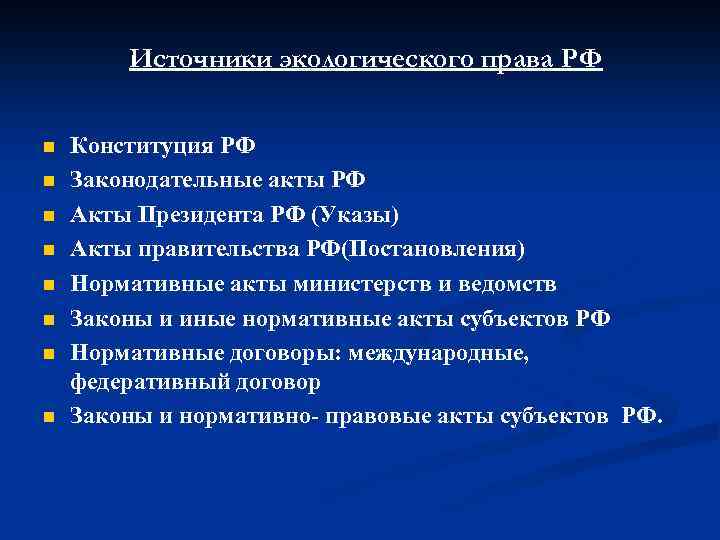 Источники экологического права РФ

- Конституция РФ
- Законодательные акты РФ
- Акты Президента РФ (Указы)
- Акты правительства РФ(Постановления)
- Нормативные акты министерств и ведомств
- Законы и иные нормативные акты субъектов РФ
- Нормативные договоры: международные, федеративный договор
- Законы и нормативно- правовые акты субъектов РФ.